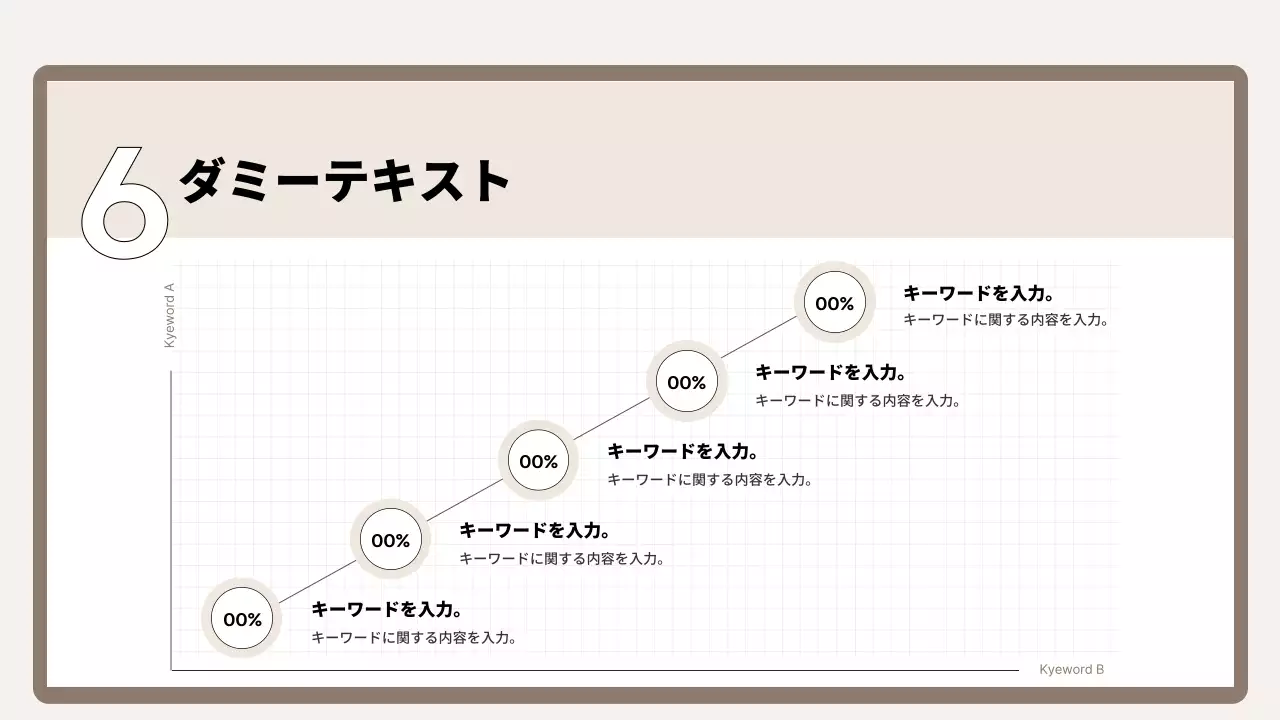 6 ダミーテキスト

Kyeword A

00%
キーワードを入力。
キーワードに関する内容を入力。

00%
キーワードを入力。
キーワードに関する内容を入力。

00%
キーワードを入力。
キーワードに関する内容を入力。

00%
キーワードを入力。
キーワードに関する内容を入力。

00%
キーワードを入力。
キーワードに関する内容を入力。

Kyeword B